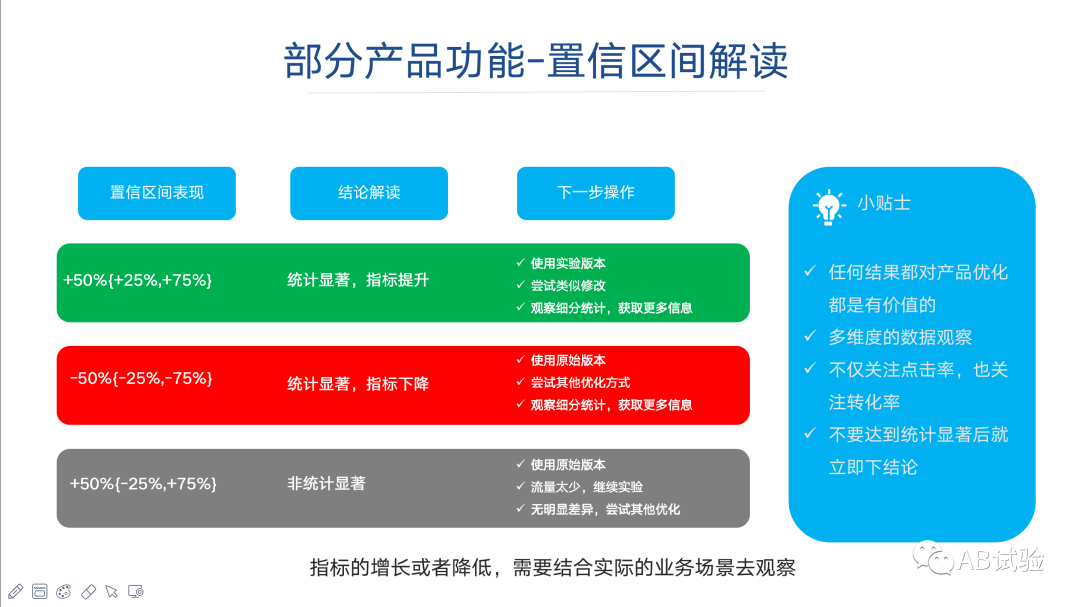 部分产品功能-置信区间解读

置信区间表现

结论解读

下一步操作

+50%{+25%,+75%}

统计显著，指标提升

✓ 使用实验版本
✓ 尝试类似修改
✓ 观察细分统计，获取更多信息

-50%{-25%,-75%}

统计显著，指标下降

✓ 使用原始版本
✓ 尝试其他优化方式
✓ 观察细分统计，获取更多信息

+50%{-25%,+75%}

非统计显著

✓ 使用原始版本
✓ 流量太少，继续实验
✓ 无明显差异，尝试其他优化

小贴士

✓ 任何结果都对产品优化都是有价值的
✓ 多维度的数据观察
✓ 不仅关注点击率，也关注转化率
✓ 不要达到统计显著后就立即下结论

指标的增长或者降低，需要结合实际的业务场景去观察

AB试验